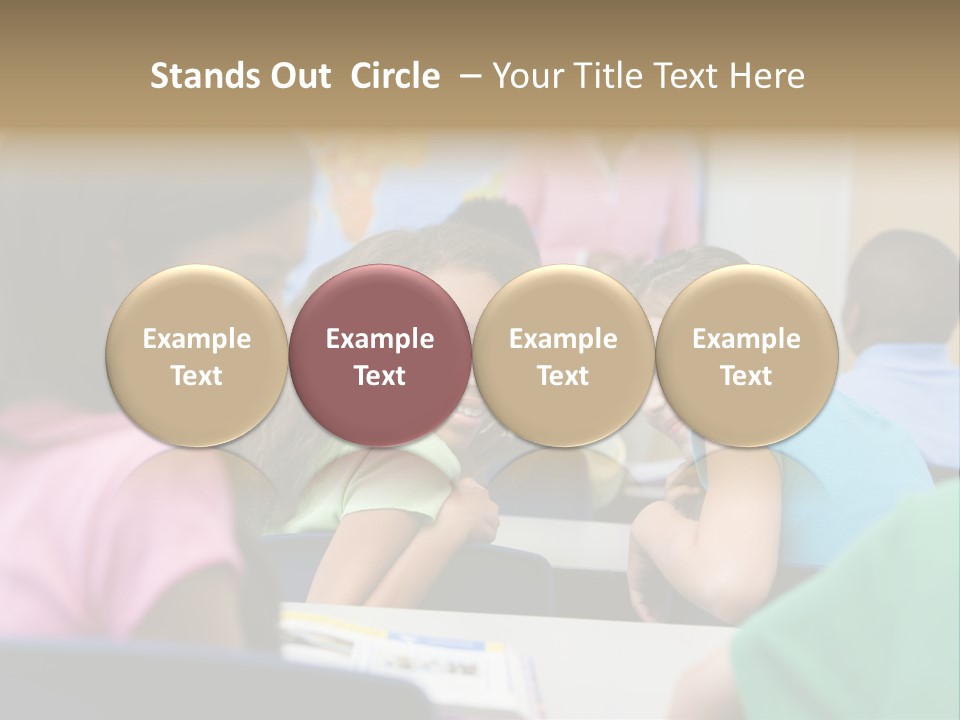 Stands Out Circle – Your Title Text Here

Example Text

Example Text

Example Text

Example Text